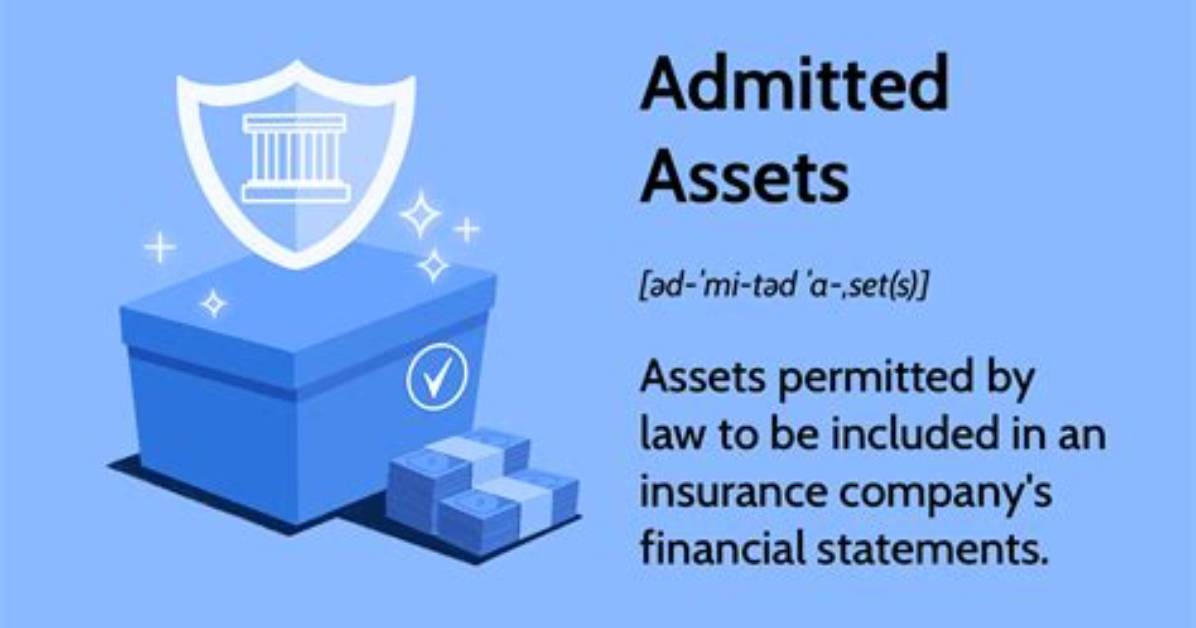 Admitted Assets

[əd-ˈmi-təd ˈa-ˌset(s)]

Assets permitted by law to be included in an insurance company's financial statements.